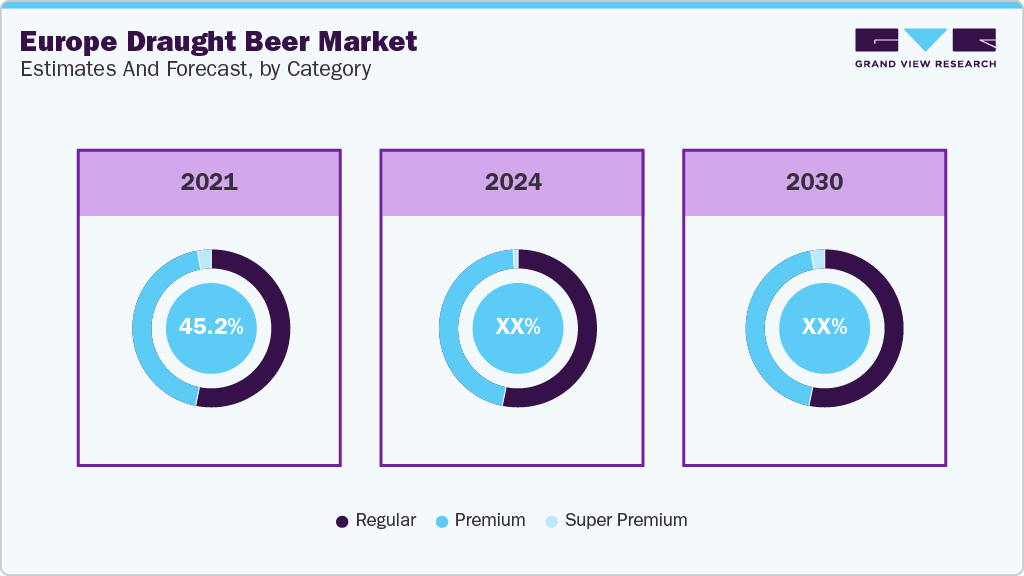 Europe Draught Beer Market
Estimates And Forecast, by Category

GRAND VIEW RESEARCH

2021

45.2%

2024

XX%

2030

XX%

Regular Premium Super Premium